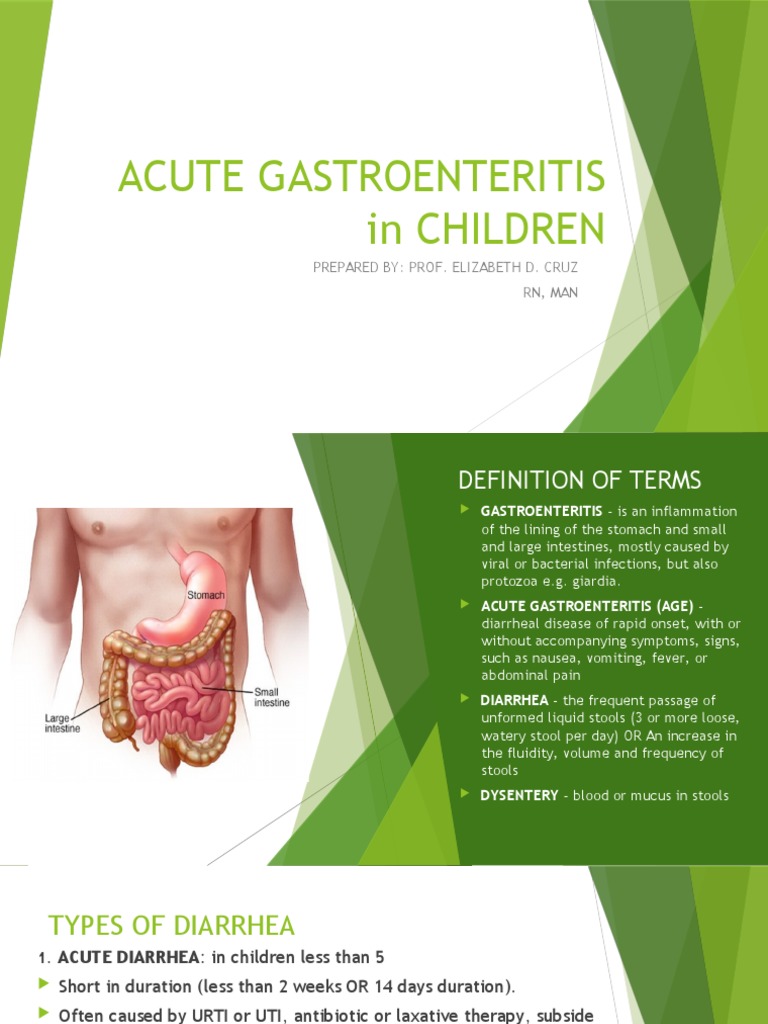 ACUTE GASTROENTERITIS in CHILDREN

PREPARED BY: PROF. ELIZABETH D. CRUZ RN, MAN

Stomach

Small intestine

Large intestine

DEFINITION OF TERMS

GASTROENTERITIS - is an inflammation of the lining of the stomach and small and large intestines, mostly caused by viral or bacterial infections, but also protozoa e.g. giardia.

ACUTE GASTROENTERITIS (AGE) - diarrheal disease of rapid onset, with or without accompanying symptoms, signs, such as nausea, vomiting, fever, or abdominal pain

DIARRHEA - the frequent passage of unformed liquid stools (3 or more loose, watery stool per day) OR An increase in the fluidity, volume and frequency of stools

DYSENTERY - blood or mucus in stools

TYPES OF DIARRHEA

1. ACUTE DIARRHEA: in children less than 5

Short in duration (less than 2 weeks OR 14 days duration).

Often caused by URTI or UTI, antibiotic or laxative therapy, subside